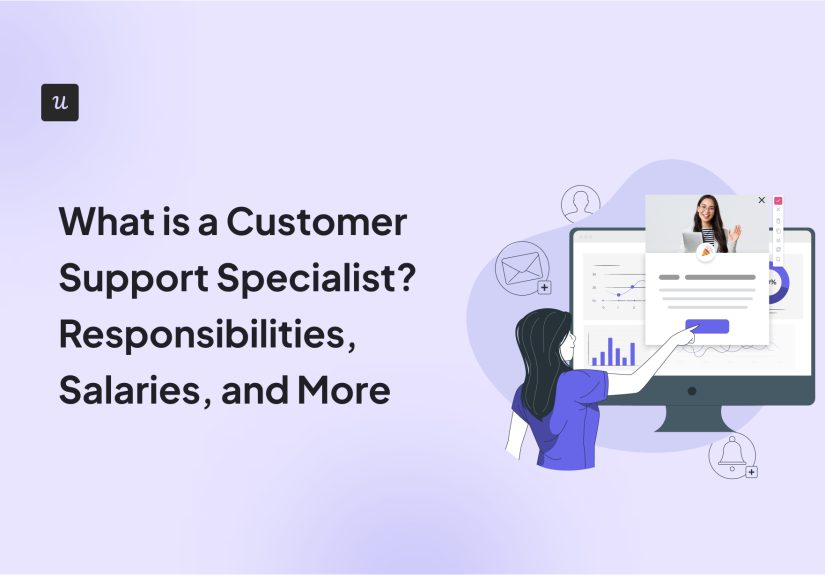 u

What is a Customer Support Specialist? Responsibilities, Salaries, and More